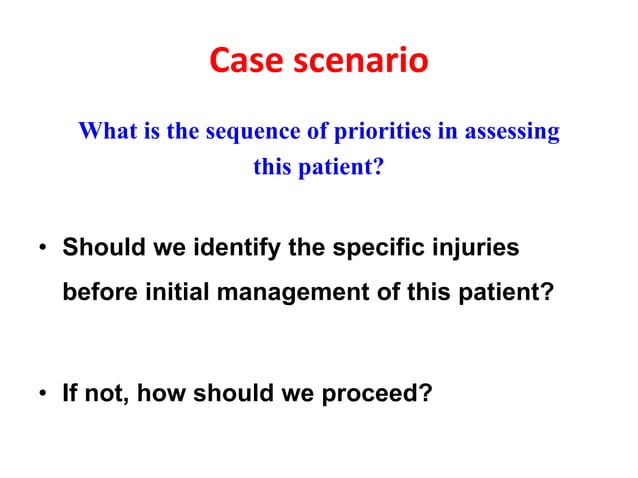 Case scenario

What is the sequence of priorities in assessing this patient?

• Should we identify the specific injuries before initial management of this patient?

• If not, how should we proceed?